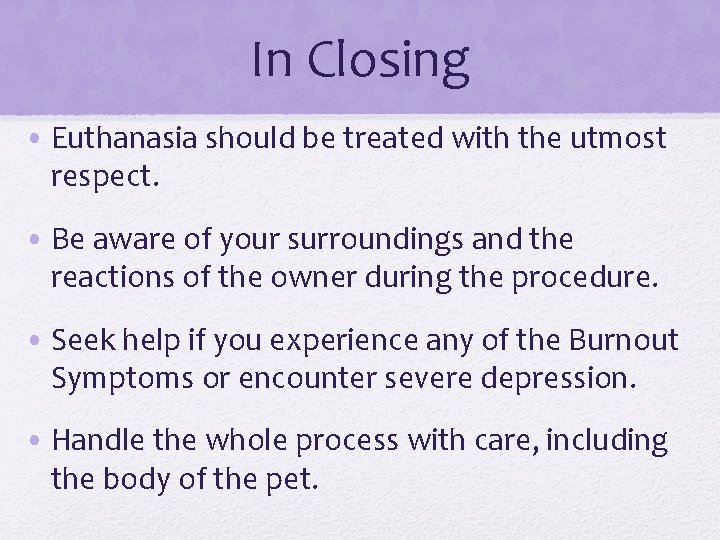 In Closing

• Euthanasia should be treated with the utmost respect.

• Be aware of your surroundings and the reactions of the owner during the procedure.

• Seek help if you experience any of the Burnout Symptoms or encounter severe depression.

• Handle the whole process with care, including the body of the pet.